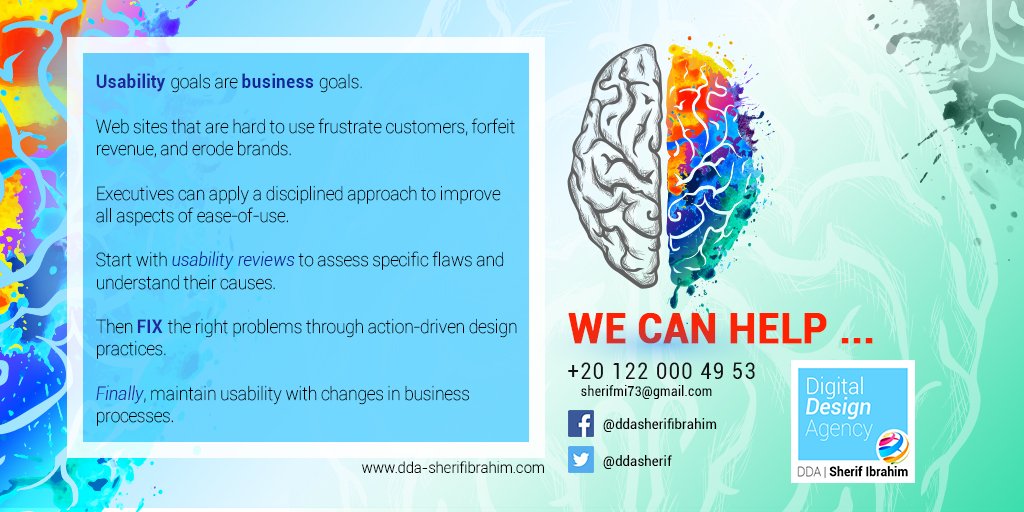 Usability goals are business goals.

Web sites that are hard to use frustrate customers, forfeit revenue, and erode brands.

Executives can apply a disciplined approach to improve all aspects of ease-of-use.

Start with usability reviews to assess specific flaws and understand their causes.

Then FIX the right problems through action-driven design practices.

Finally, maintain usability with changes in business processes.

www.dda-sherifibrahim.com

WE CAN HELP ...

+20 122 000 49 53
sherifmi73@gmail.com

@ddasherifibrahim

@ddasherif

Digital Design Agency

DDA | Sherif Ibrahim